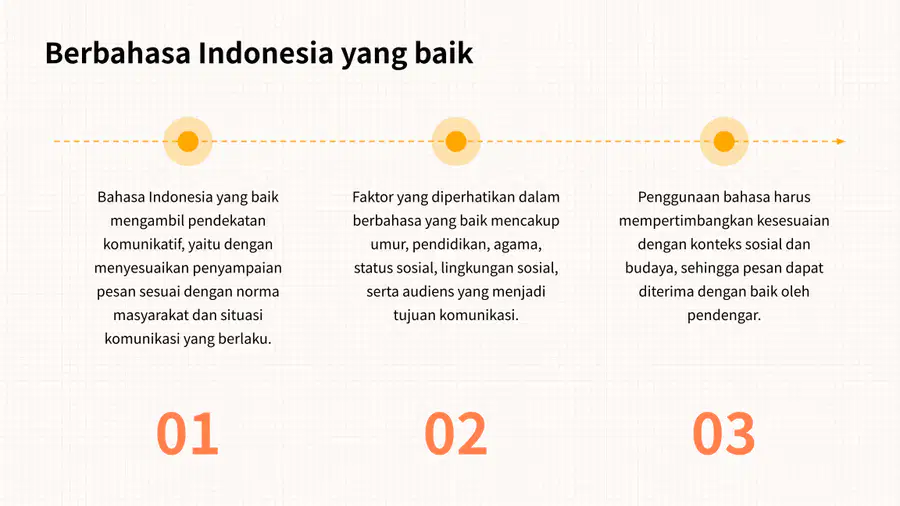 Berbahasa Indonesia yang baik

Bahasa Indonesia yang baik mengambil pendekatan komunikatif, yaitu dengan menyesuaikan penyampaian pesan sesuai dengan norma masyarakat dan situasi komunikasi yang berlaku.

01

Faktor yang diperhatikan dalam berbahasa yang baik mencakup umur, pendidikan, agama, status sosial, lingkungan sosial, serta audiens yang menjadi tujuan komunikasi.

02

Penggunaan bahasa harus mempertimbangkan kesesuaian dengan konteks sosial dan budaya, sehingga pesan dapat diterima dengan baik oleh pendengar.

03